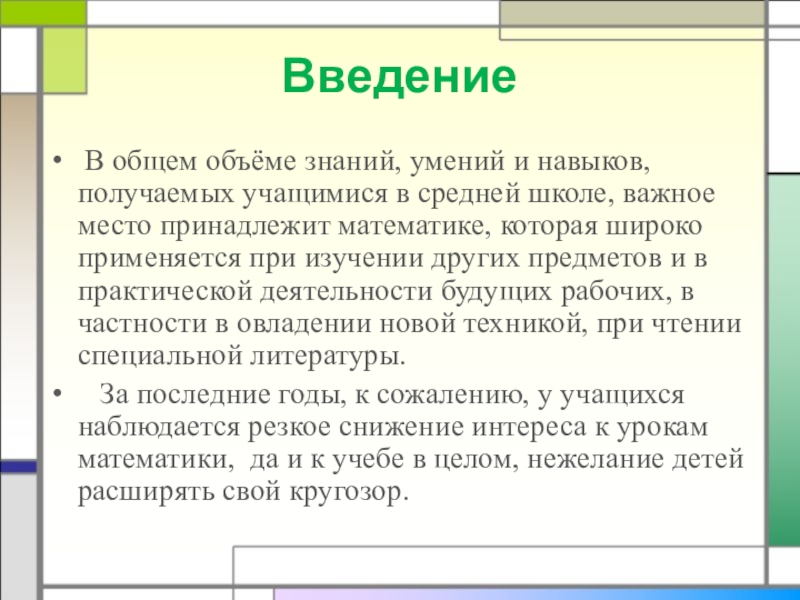 Введение

• В общем объёме знаний, умений и навыков, получаемых учащимися в средней школе, важное место принадлежит математике, которая широко применяется при изучении других предметов и в практической деятельности будущих рабочих, в частности в овладении новой техникой, при чтении специальной литературы.

• За последние годы, к сожалению, у учащихся наблюдается резкое снижение интереса к урокам математики, да и к учебе в целом, нежелание детей расширять свой кругозор.